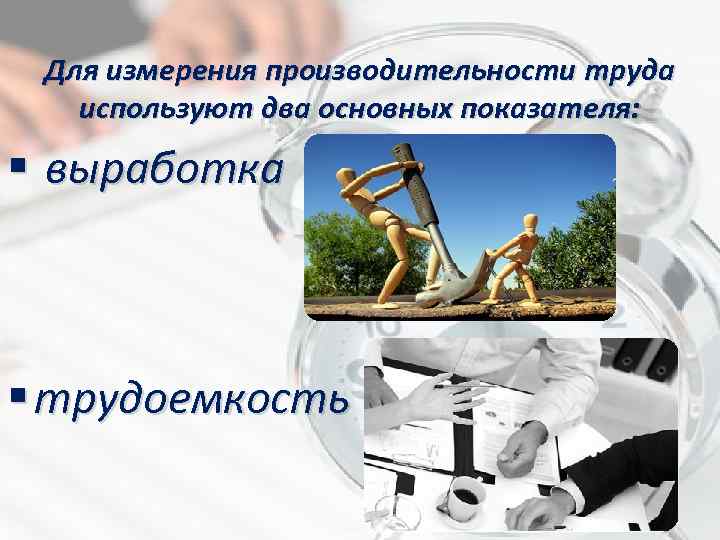 Для измерения производительности труда используют два основных показателя:

▪ выработка

▪ трудоемкость